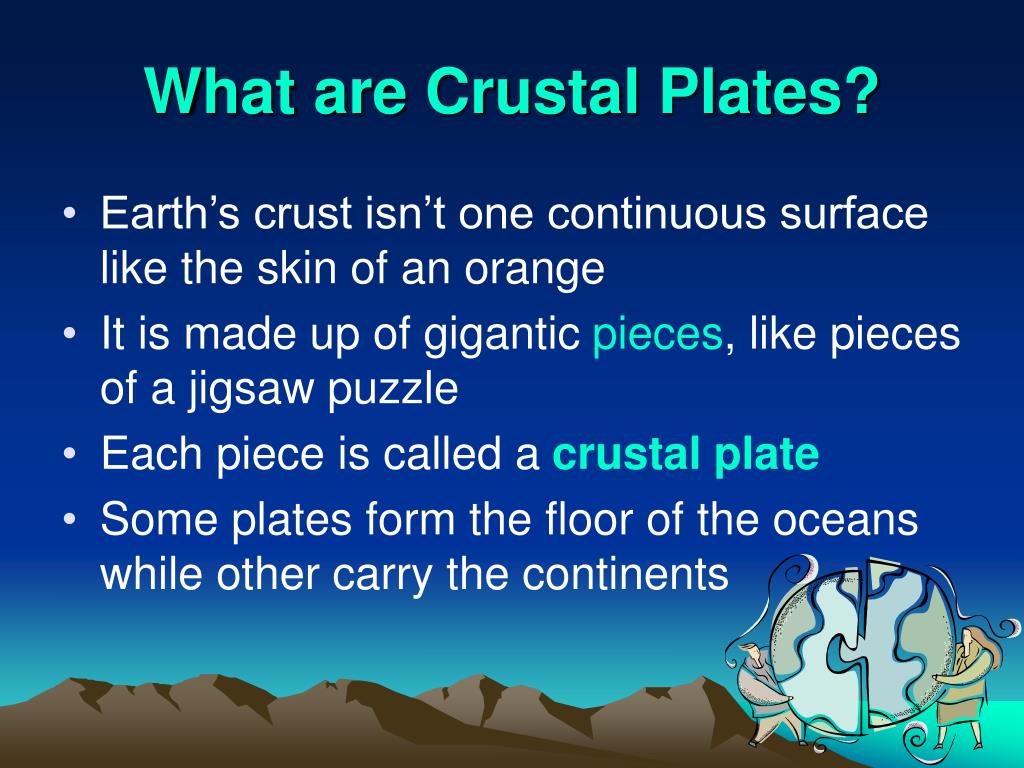 What are Crustal Plates?

• Earth’s crust isn’t one continuous surface like the skin of an orange
• It is made up of gigantic pieces, like pieces of a jigsaw puzzle
• Each piece is called a crustal plate
• Some plates form the floor of the oceans while other carry the continents